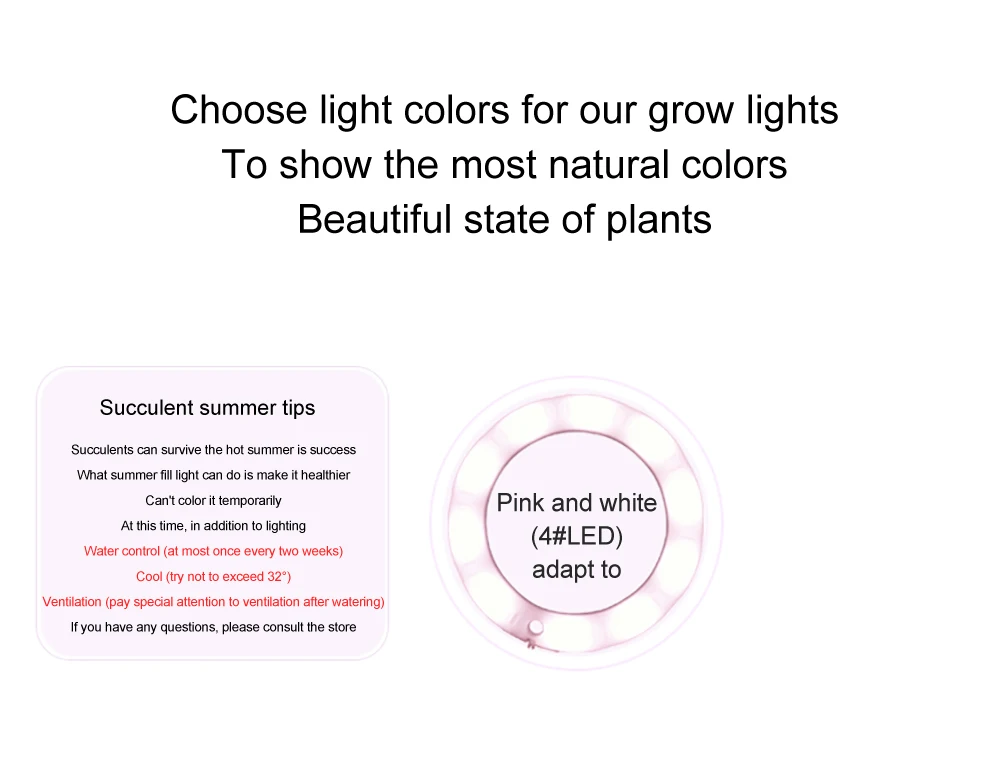 Choose light colors for our grow lights
To show the most natural colors
Beautiful state of plants

Succulent summer tips

Succulents can survive the hot summer is success
What summer fill light can do is make it healthier
Can't color it temporarily
At this time, in addition to lighting
Water control (at most once every two weeks)
Cool (try not to exceed 32°)
Ventilation (pay special attention to ventilation after watering)
If you have any questions, please consult the store

Pink and white
(4#LED)
adapt to